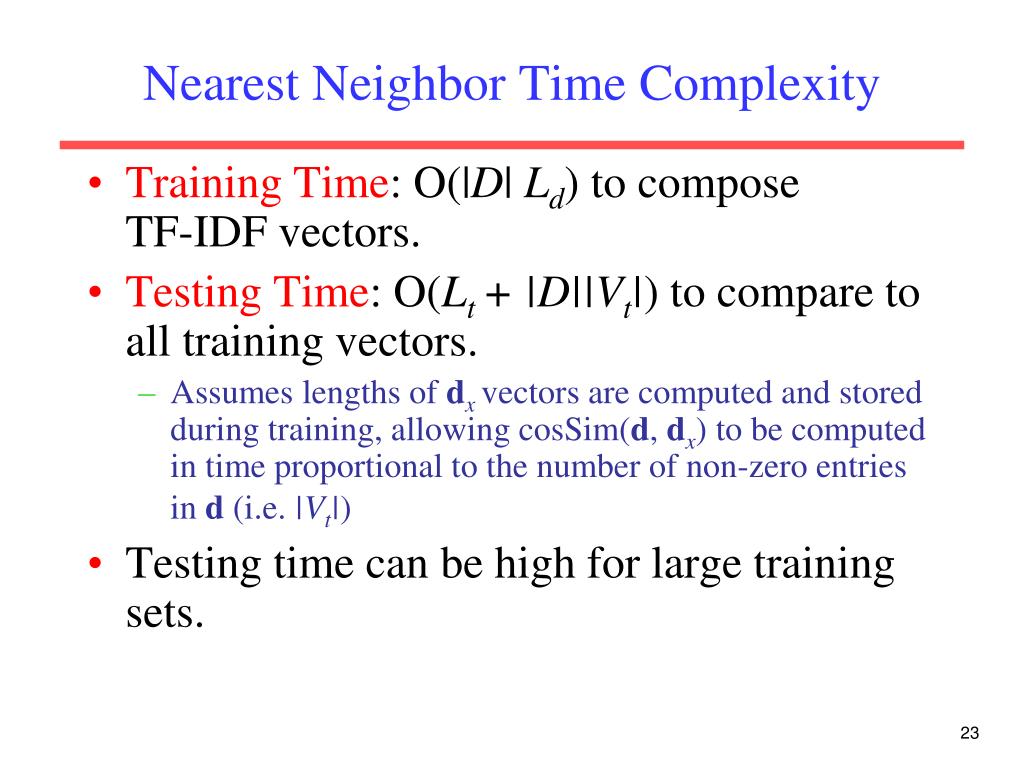 Nearest Neighbor Time Complexity

• Training Time: $O(|D| L_d)$ to compose TF-IDF vectors.

• Testing Time: $O(L_t + |D||V_t|)$ to compare to all training vectors.

– Assumes lengths of $\mathbf{d}_x$ vectors are computed and stored during training, allowing cosSim($\mathbf{d}$, $\mathbf{d}_x$) to be computed in time proportional to the number of non-zero entries in $\mathbf{d}$ (i.e. $|V_t|$)

• Testing time can be high for large training sets.

23